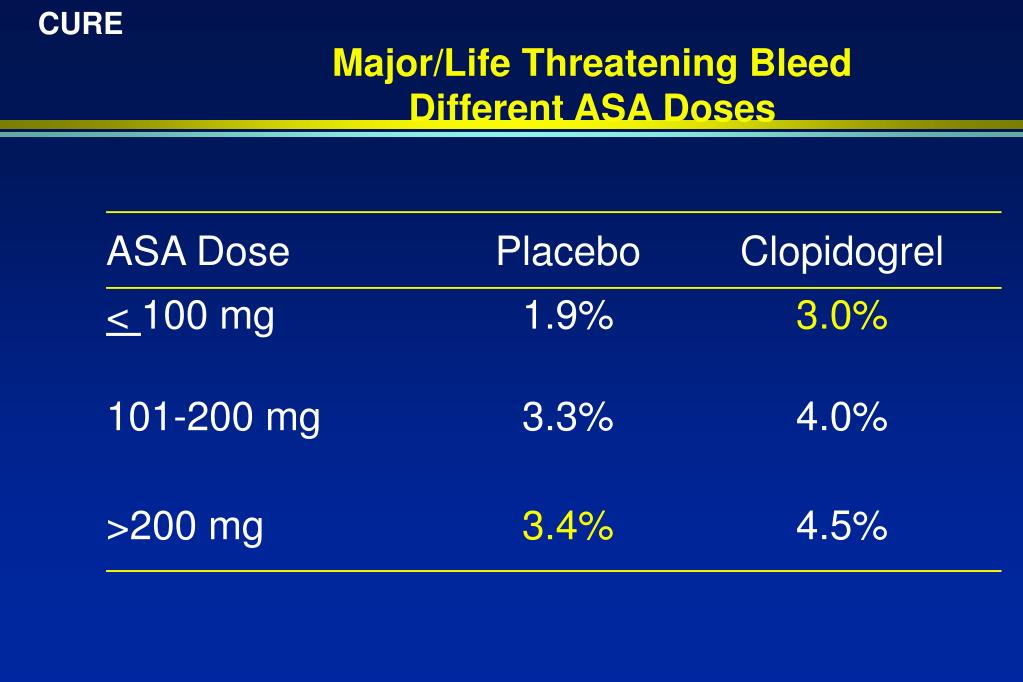 CURE

Major/Life Threatening Bleed
Different ASA Doses

| ASA Dose | Placebo | Clopidogrel |
|---|---|---|
| $\leq$ 100 mg | 1.9% | 3.0% |
| 101-200 mg | 3.3% | 4.0% |
| >200 mg | 3.4% | 4.5% |